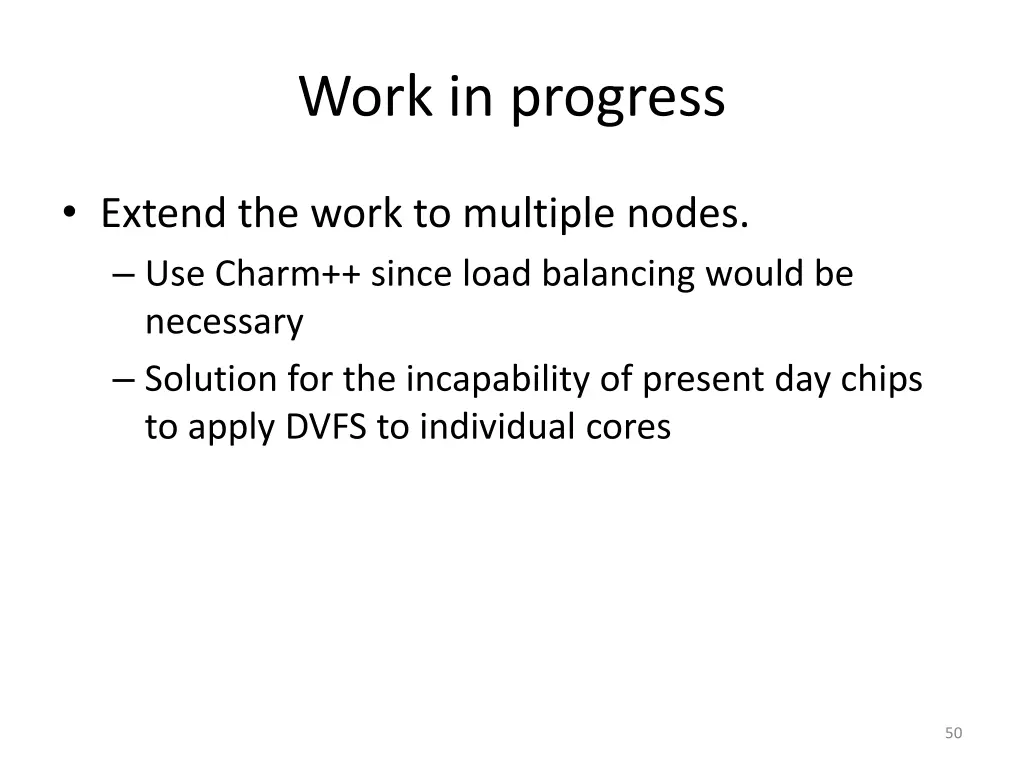 Work in progress

• Extend the work to multiple nodes.
  – Use Charm++ since load balancing would be necessary
  – Solution for the incapability of present day chips to apply DVFS to individual cores

50